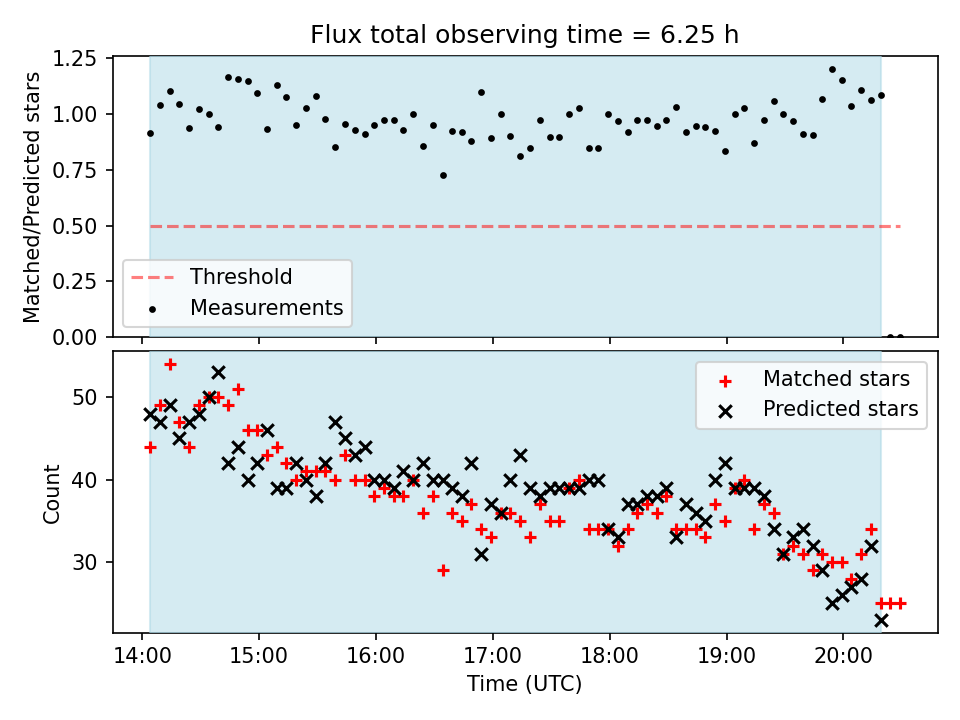 Flux total observing time = 6.25 h

Matched/Predicted stars

1.25
1.00
0.75
0.50
0.25
0.00

Threshold
Measurements

Count

50
40
30

Matched stars
Predicted stars

14:00
15:00
16:00
17:00
18:00
19:00
20:00

Time (UTC)